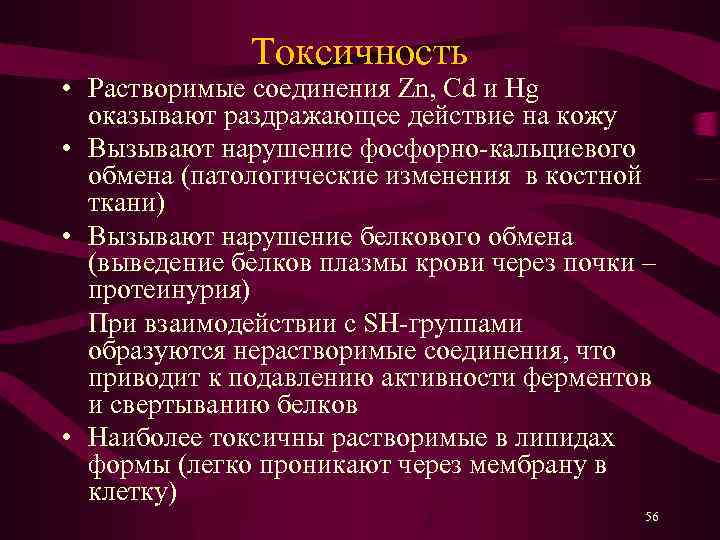 Токсичность

• Растворимые соединения Zn, Cd и Hg оказывают раздражающее действие на кожу

• Вызывают нарушение фосфорно-кальциевого обмена (патологические изменения в костной ткани)

• Вызывают нарушение белкового обмена (выведение белков плазмы крови через почки – протеинурия)

При взаимодействии с SH-группами образуются нерастворимые соединения, что приводит к подавлению активности ферментов и свертыванию белков

• Наиболее токсичны растворимые в липидах формы (легко проникают через мембрану в клетку)

56